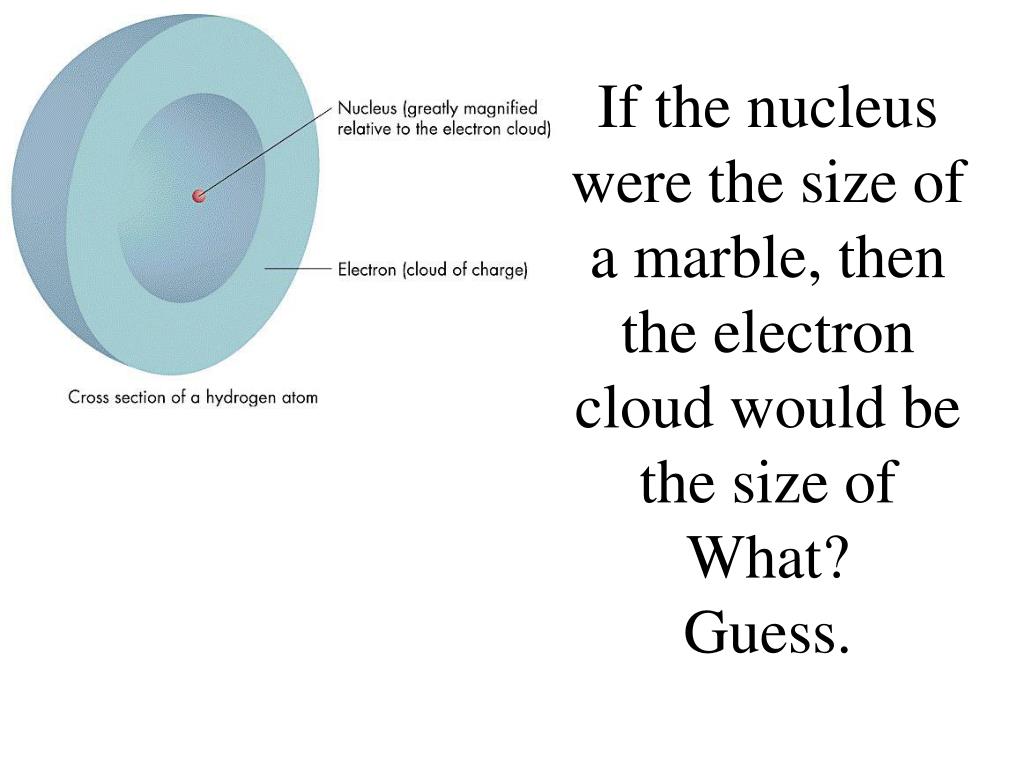 Nucleus (greatly magnified relative to the electron cloud)

Electron (cloud of charge)

Cross section of a hydrogen atom

If the nucleus were the size of a marble, then the electron cloud would be the size of What?
Guess.